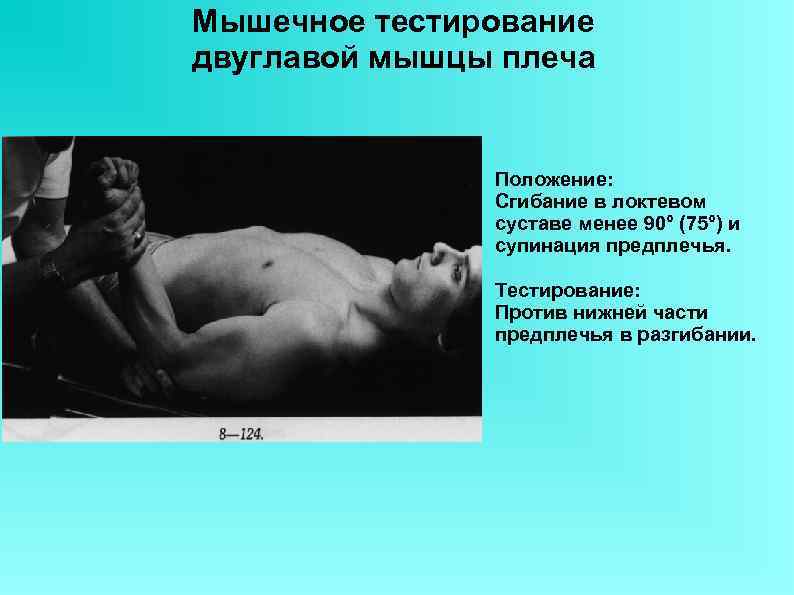 Мышечное тестирование двуглавой мышцы плеча

8—124.

Положение:
Сгибание в локтевом суставе менее 90º (75º) и супинация предплечья.

Тестирование:
Против нижней части предплечья в разгибании.